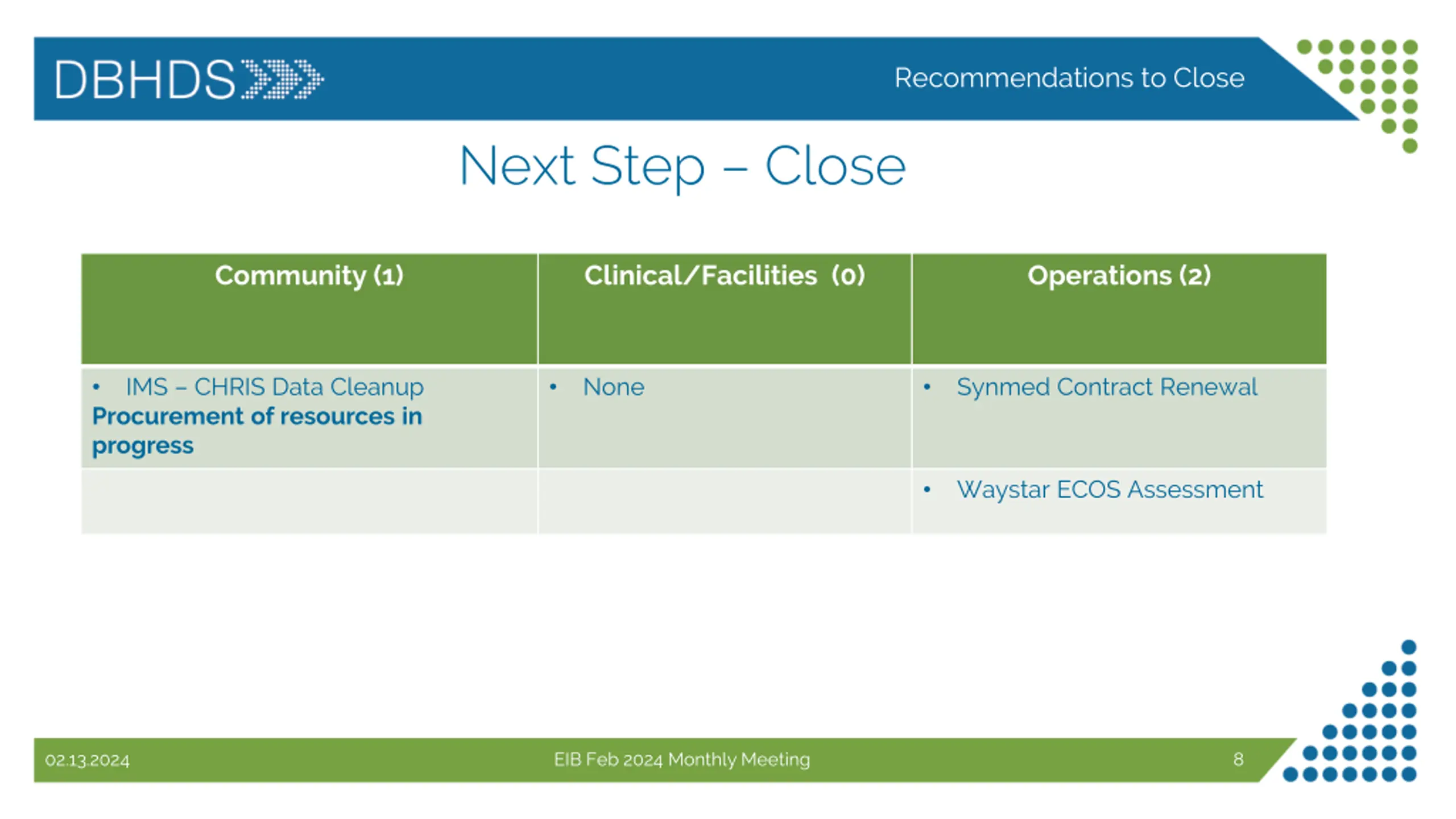 DBHDS

Recommendations to Close

Next Step – Close

| Community (1) | Clinical/Facilities (0) | Operations (2) |
|---|---|---|
| • IMS – CHRIS Data Cleanup **Procurement of resources in progress** | • None | • Synmed Contract Renewal |
| | | • Waystar ECOS Assessment |

02.13.2024

EIB Feb 2024 Monthly Meeting

8